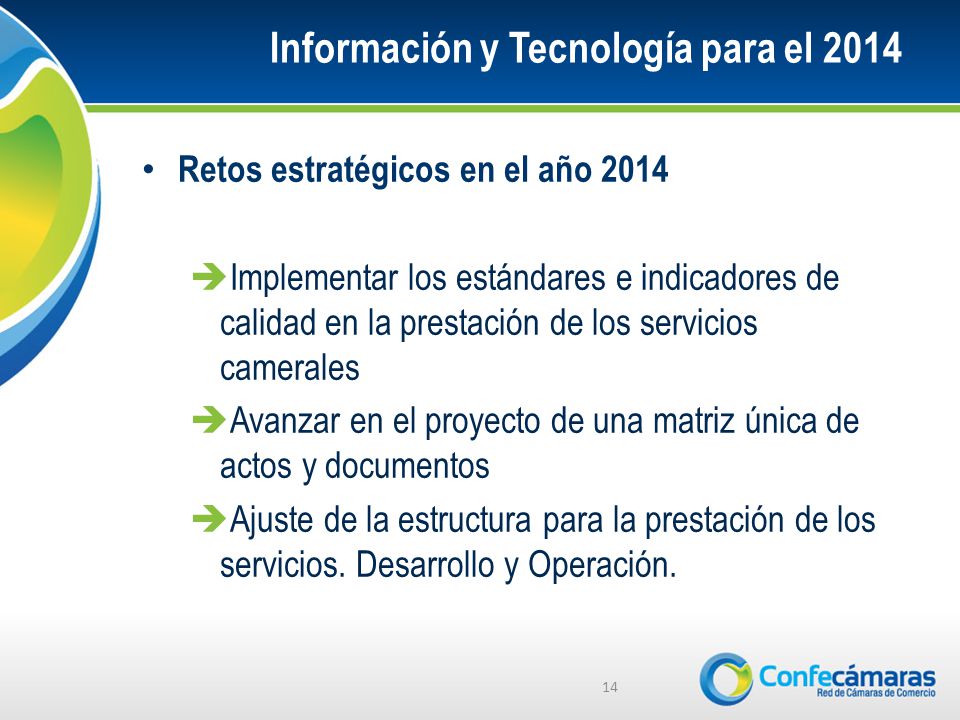 Información y Tecnología para el 2014

• Retos estratégicos en el año 2014

➔Implementar los estándares e indicadores de calidad en la prestación de los servicios camerales

➔Avanzar en el proyecto de una matriz única de actos y documentos

➔Ajuste de la estructura para la prestación de los servicios. Desarrollo y Operación.

14

Confecámaras
Red de Cámaras de Comercio